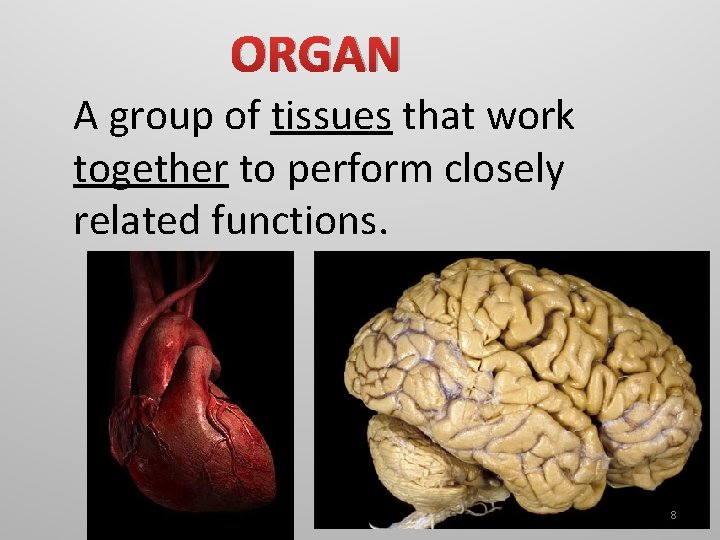 ORGAN

A group of tissues that work together to perform closely related functions.

8